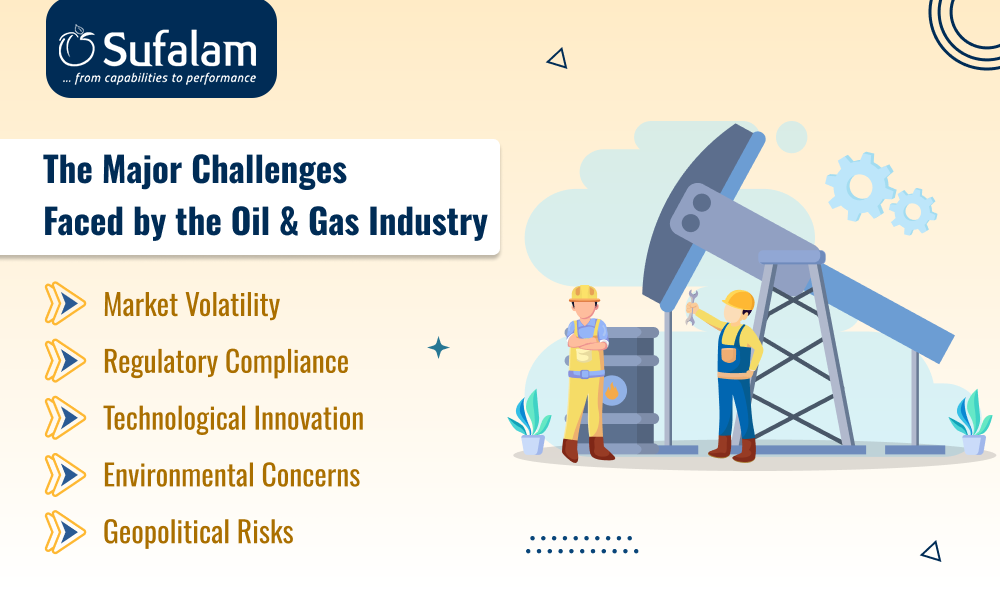 Sufalam
... from capabilities to performance

The Major Challenges Faced by the Oil & Gas Industry

Market Volatility
Regulatory Compliance
Technological Innovation
Environmental Concerns
Geopolitical Risks